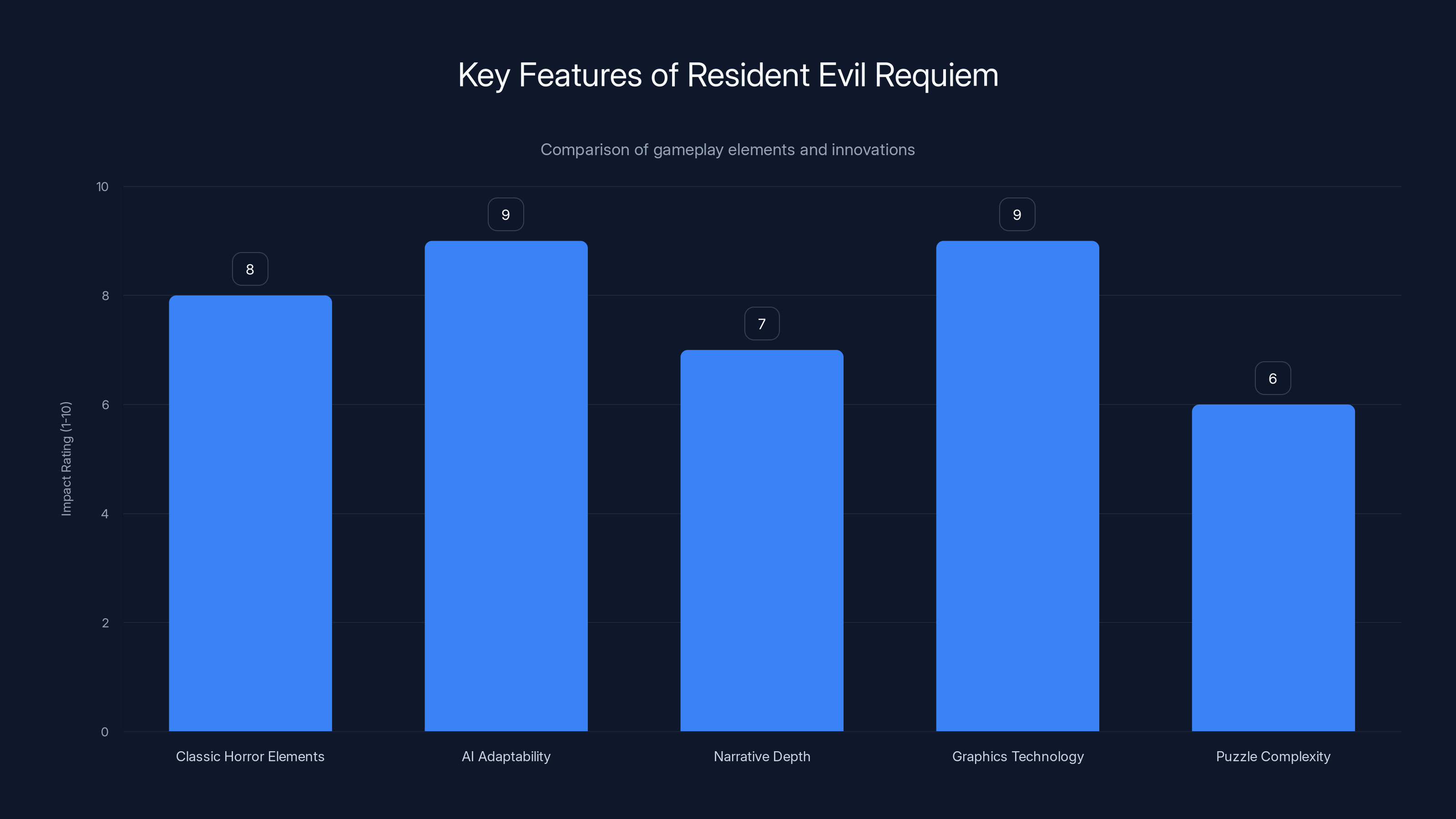 Key Features of Resident Evil Requiem

Comparison of gameplay elements and innovations

Impact Rating (1-10)

10
8
6
4
2
0

8
9
7
9
6

Classic Horror Elements
AI Adaptability
Narrative Depth
Graphics Technology
Puzzle Complexity